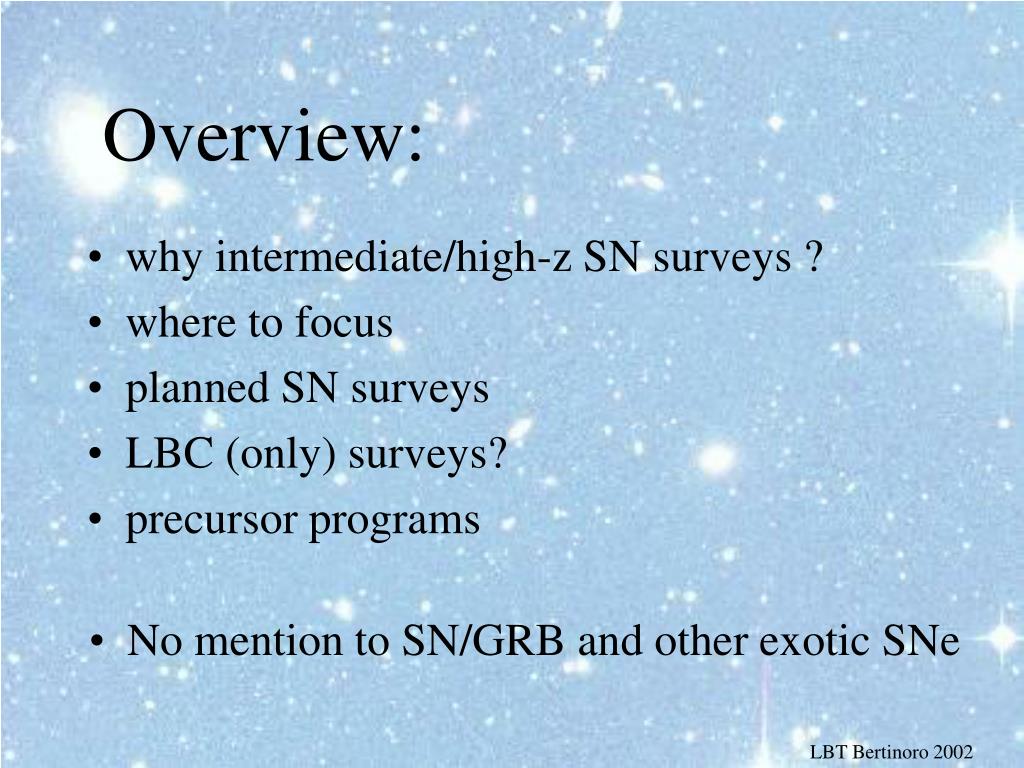 Overview:

• why intermediate/high-z SN surveys ?
• where to focus
• planned SN surveys
• LBC (only) surveys?
• precursor programs

• No mention to SN/GRB and other exotic SNe

LBT Bertinoro 2002